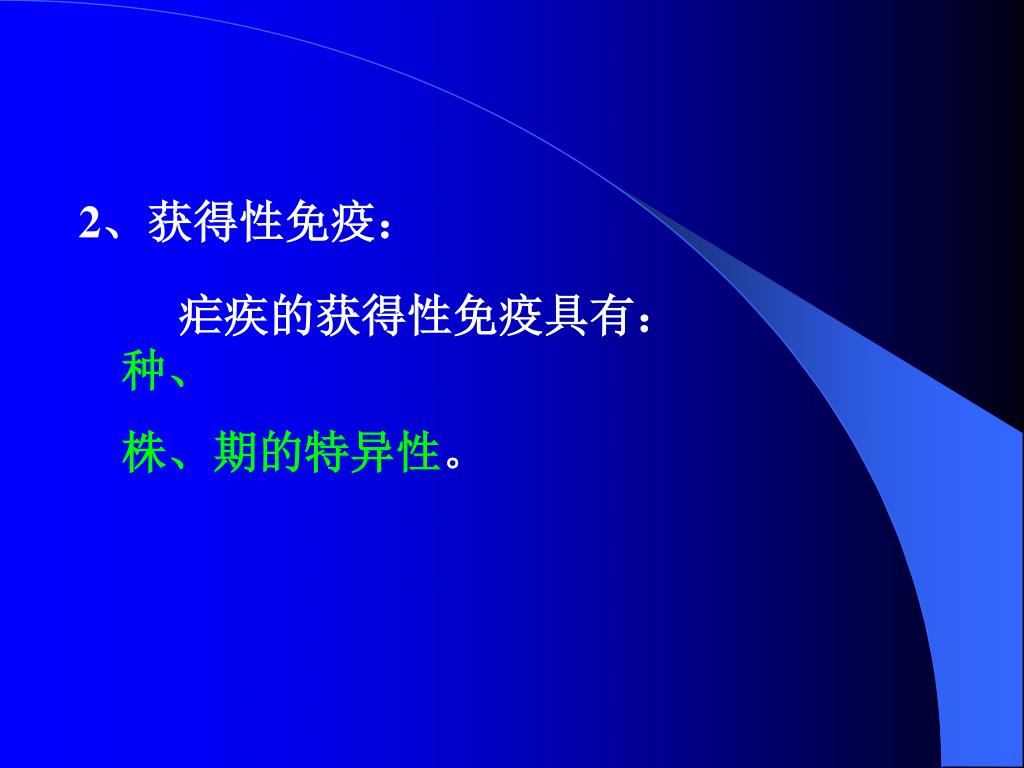 2、获得性免疫：

疟疾的获得性免疫具有：种、株、期的特异性。